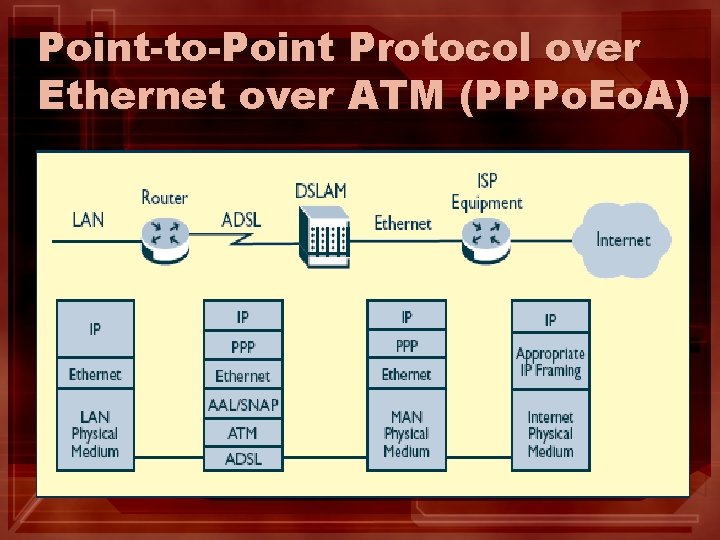 Point-to-Point Protocol over Ethernet over ATM (PPPoEoA)

LAN

Router

ADSL

DSLAM

Ethernet

ISP Equipment

Internet

IP

Ethernet

LAN Physical Medium

IP

PPP

Ethernet

AAL/SNAP

ATM

ADSL

IP

PPP

Ethernet

MAN Physical Medium

IP

Appropriate IP Framing

Internet Physical Medium